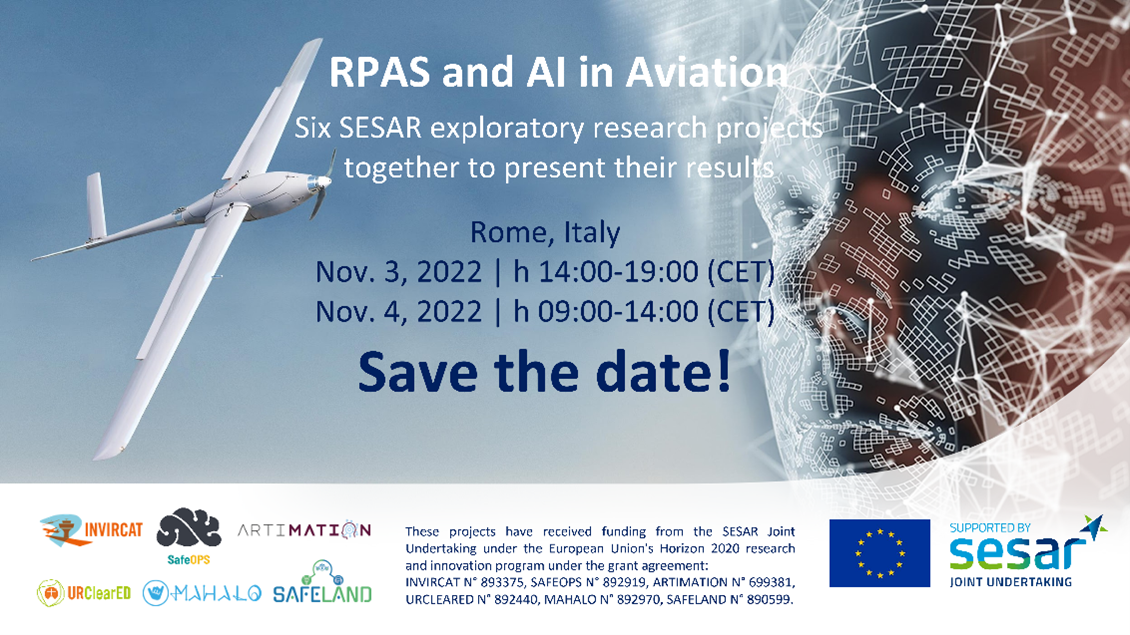 RPAS and AI in Aviation

Six SESAR exploratory research projects together to present their results

Rome, Italy
Nov. 3, 2022 | h 14:00-19:00 (CET)
Nov. 4, 2022 | h 09:00-14:00 (CET)

Save the date!

INVIRCAT

SafeOPS

ARTIMATION

URClearED

MAHALO

SAFELAND

These projects have received funding from the SESAR Joint Undertaking under the European Union's Horizon 2020 research and innovation program under the grant agreement: INVIRCAT N° 893375, SAFEOPS N° 892919, ARTIMATION N° 699381, URCLEARED N° 892440, MAHALO N° 892970, SAFELAND N° 890599.

SUPPORTED BY
sesar
JOINT UNDERTAKING